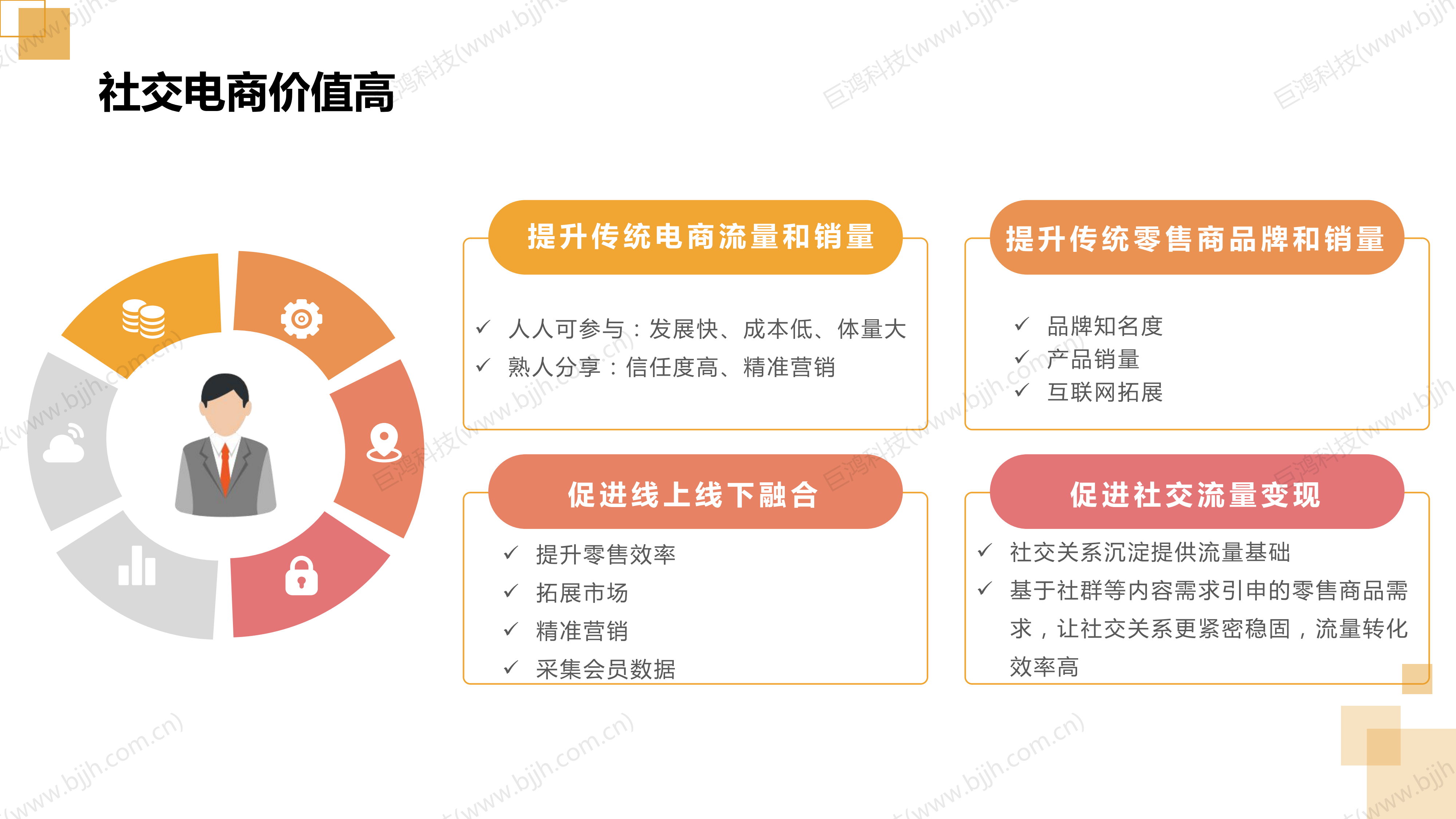 社交电商价值高

提升传统电商流量和销量

✓ 人人可参与：发展快、成本低、体量大
✓ 熟人分享：信任度高、精准营销

提升传统零售商品牌和销量

✓ 品牌知名度
✓ 产品销量
✓ 互联网拓展

促进线上线下融合

✓ 提升零售效率
✓ 拓展市场
✓ 精准营销
✓ 采集会员数据

促进社交流量变现

✓ 社交关系沉淀提供流量基础
✓ 基于社群等内容需求引申的零售商品需求，让社交关系更紧密稳固，流量转化效率高

巨鸿科技(www.bjjh.com.cn)